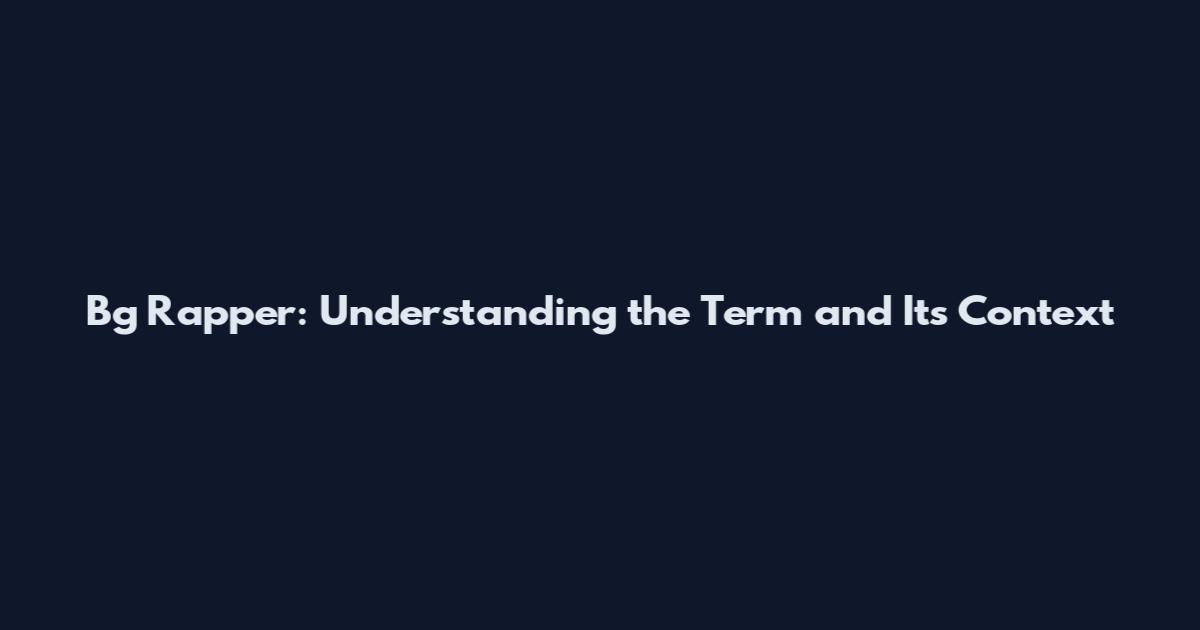 Bg Rapper: Understanding the Term and Its Context